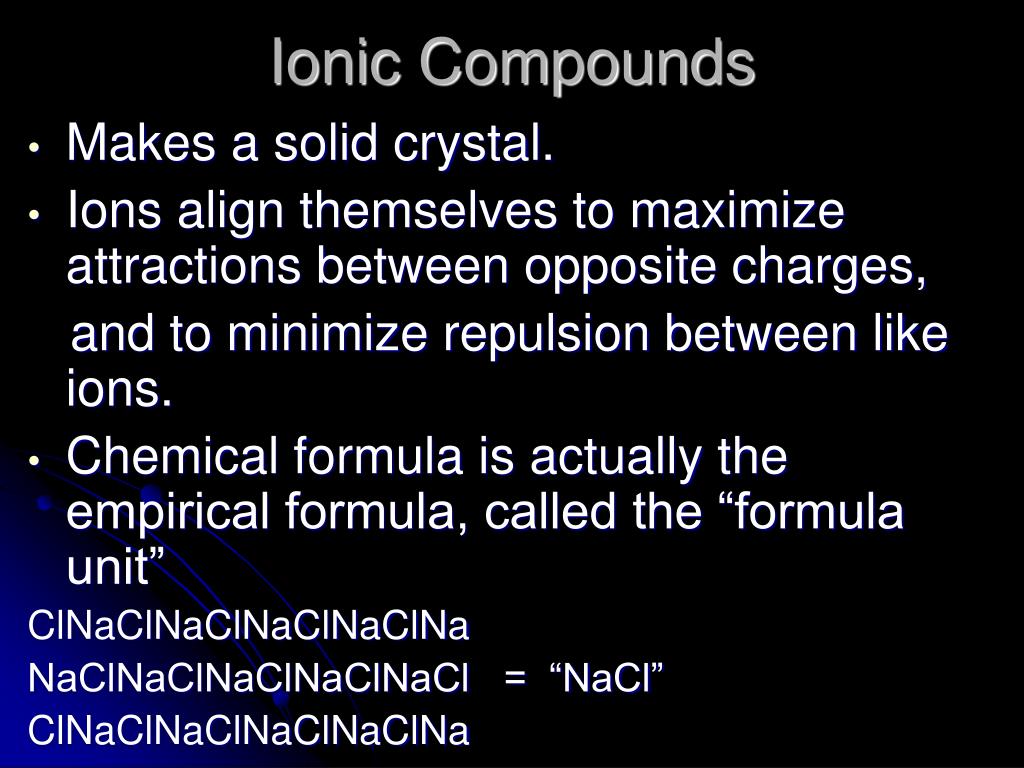 Ionic Compounds

• Makes a solid crystal.
• Ions align themselves to maximize attractions between opposite charges, and to minimize repulsion between like ions.
• Chemical formula is actually the empirical formula, called the “formula unit”

ClNaClNaClNaClNaClNa
NaClNaClNaClNaClNaCl = “NaCl”
ClNaClNaClNaClNaClNa